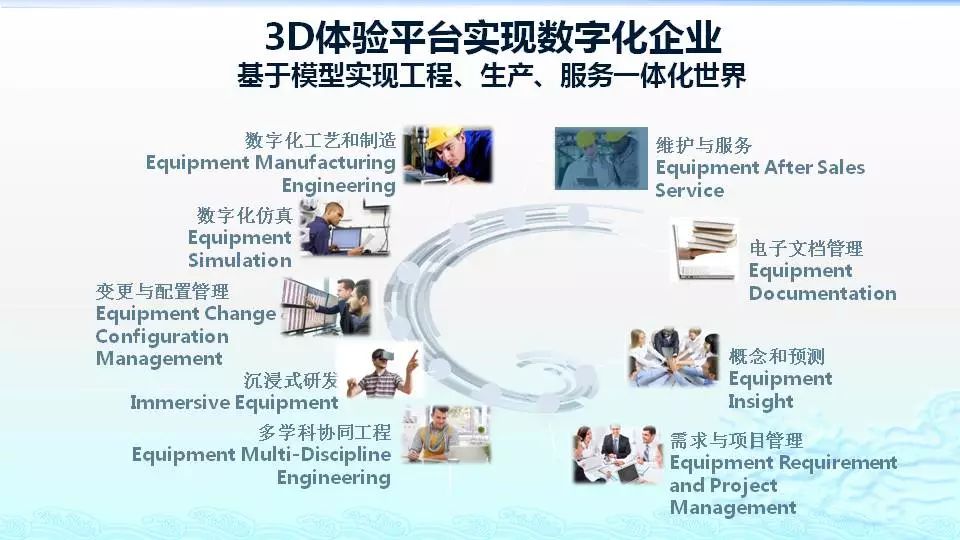 3D体验平台实现数字化企业
基于模型实现工程、生产、服务一体化世界

数字化工艺和制造
Equipment Manufacturing Engineering

数字化仿真
Equipment Simulation

变更与配置管理
Equipment Change Configuration Management

沉浸式研发
Immersive Equipment

多学科协同工程
Equipment Multi-Discipline Engineering

维护与服务
Equipment After Sales Service

电子文档管理
Equipment Documentation

概念和预测
Equipment Insight

需求与项目管理
Equipment Requirement and Project Management